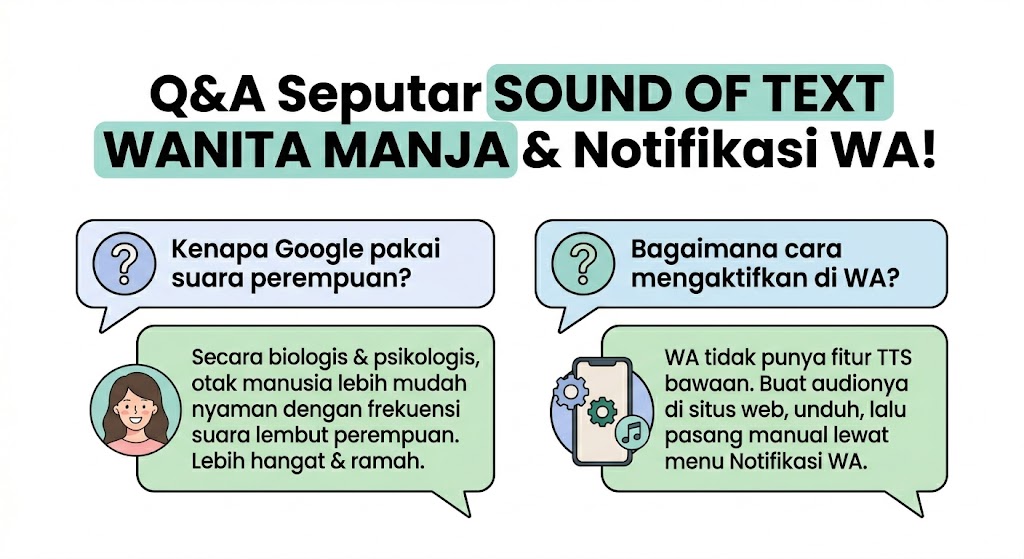 Q&A Seputar SOUND OF TEXT WANITA MANJA & Notifikasi WA!

?

Kenapa Google pakai suara perempuan?

Secara biologis & psikologis, otak manusia lebih mudah nyaman dengan frekuensi suara lembut perempuan. Lebih hangat & ramah.

?

Bagaimana cara mengaktifkan di WA?

WA tidak punya fitur TTS bawaan. Buat audionya di situs web, unduh, lalu pasang manual lewat menu Notifikasi WA.